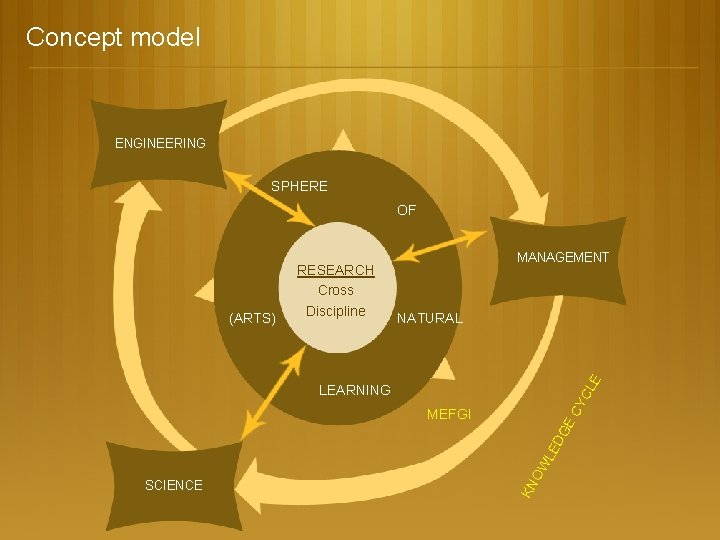 Concept model

ENGINEERING

SPHERE

OF

MANAGEMENT

RESEARCH
Cross
Discipline

(ARTS)

NATURAL

LEARNING

MEFGI

KNOWLEDGE CYCLE

SCIENCE